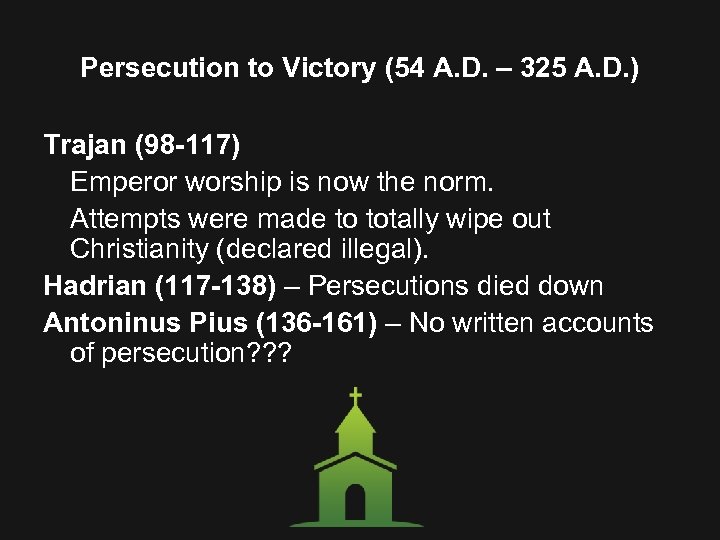 Persecution to Victory (54 A.D. – 325 A.D.)

Trajan (98-117)

Emperor worship is now the norm.

Attempts were made to totally wipe out Christianity (declared illegal).

Hadrian (117-138) – Persecutions died down

Antoninus Pius (136-161) – No written accounts of persecution???